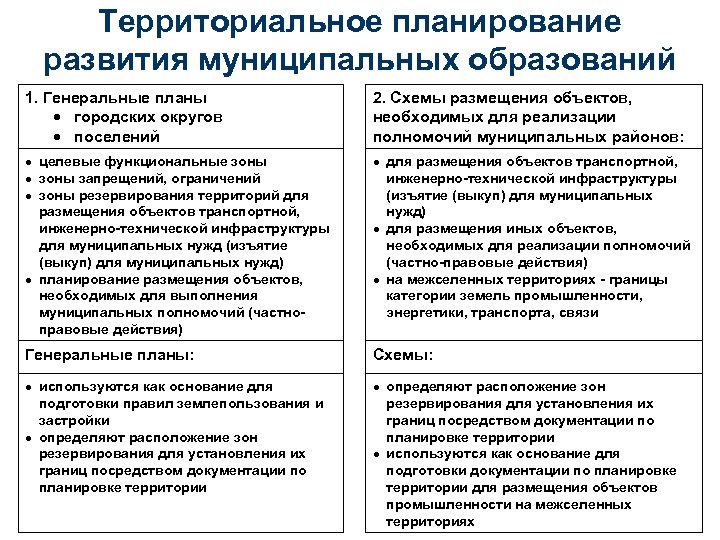 Территориальное планирование развития муниципальных образований

1. Генеральные планы
• городских округов
• поселений

• целевые функциональные зоны
• зоны запрещений, ограничений
• зоны резервирования территорий для размещения объектов транспортной, инженерно-технической инфраструктуры для муниципальных нужд (изъятие (выкуп) для муниципальных нужд)
• планирование размещения объектов, необходимых для выполнения муниципальных полномочий (частно-правовые действия)

Генеральные планы:

• используются как основание для подготовки правил землепользования и застройки
• определяют расположение зон резервирования для установления их границ посредством документации по планировке территории

2. Схемы размещения объектов, необходимых для реализации полномочий муниципальных районов:

• для размещения объектов транспортной, инженерно-технической инфраструктуры (изъятие (выкуп) для муниципальных нужд)
• для размещения иных объектов, необходимых для реализации полномочий (частно-правовые действия)
• на межселенных территориях - границы категории земель промышленности, энергетики, транспорта, связи

Схемы:

• определяют расположение зон резервирования для установления их границ посредством документации по планировке территории
• используются как основание для подготовки документации по планировке территории для размещения объектов промышленности на межселенных территориях